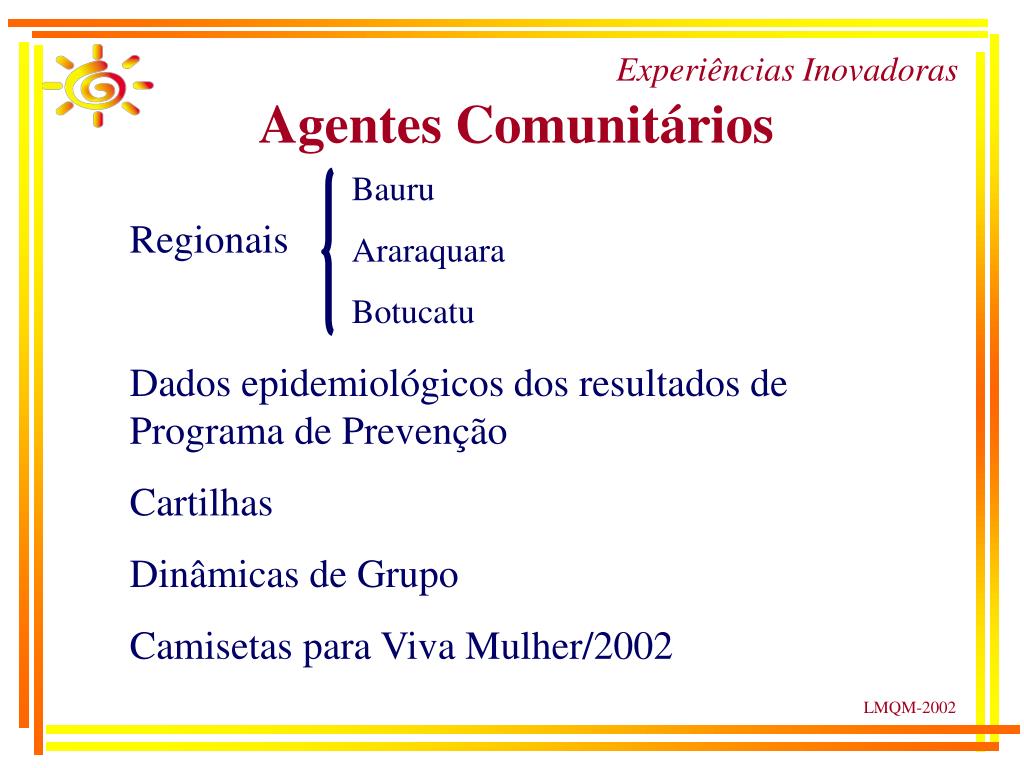 Experiências Inovadoras

Agentes Comunitários

Regionais

Bauru

Araraquara

Botucatu

Dados epidemiológicos dos resultados de Programa de Prevenção

Cartilhas

Dinâmicas de Grupo

Camisetas para Viva Mulher/2002

LMQM-2002